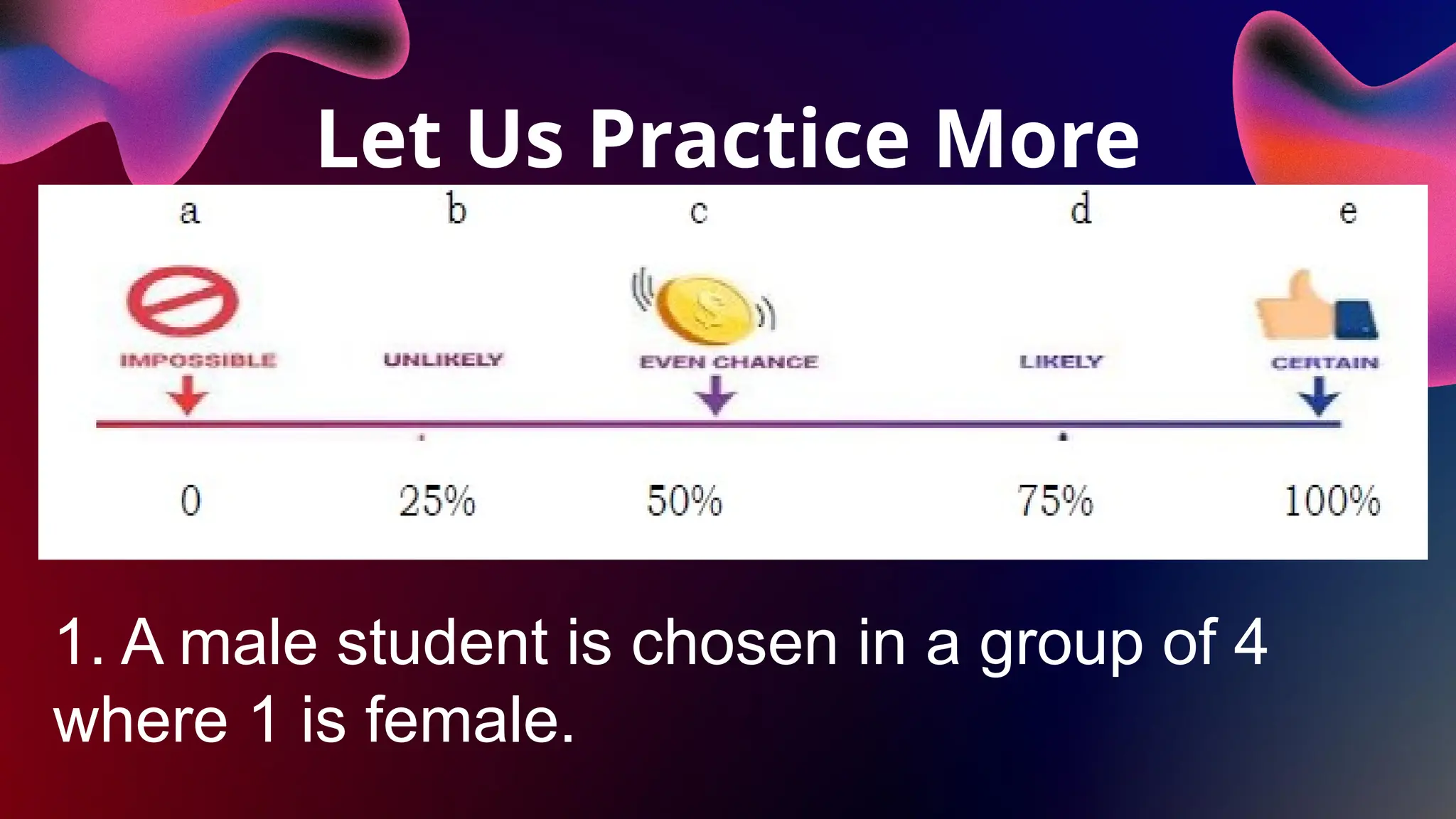 Let Us Practice More

a b c d e

IMPOSSIBLE UNLIKELY EVEN CHANCE LIKELY CERTAIN

0 25% 50% 75% 100%

1. A male student is chosen in a group of 4 where 1 is female.